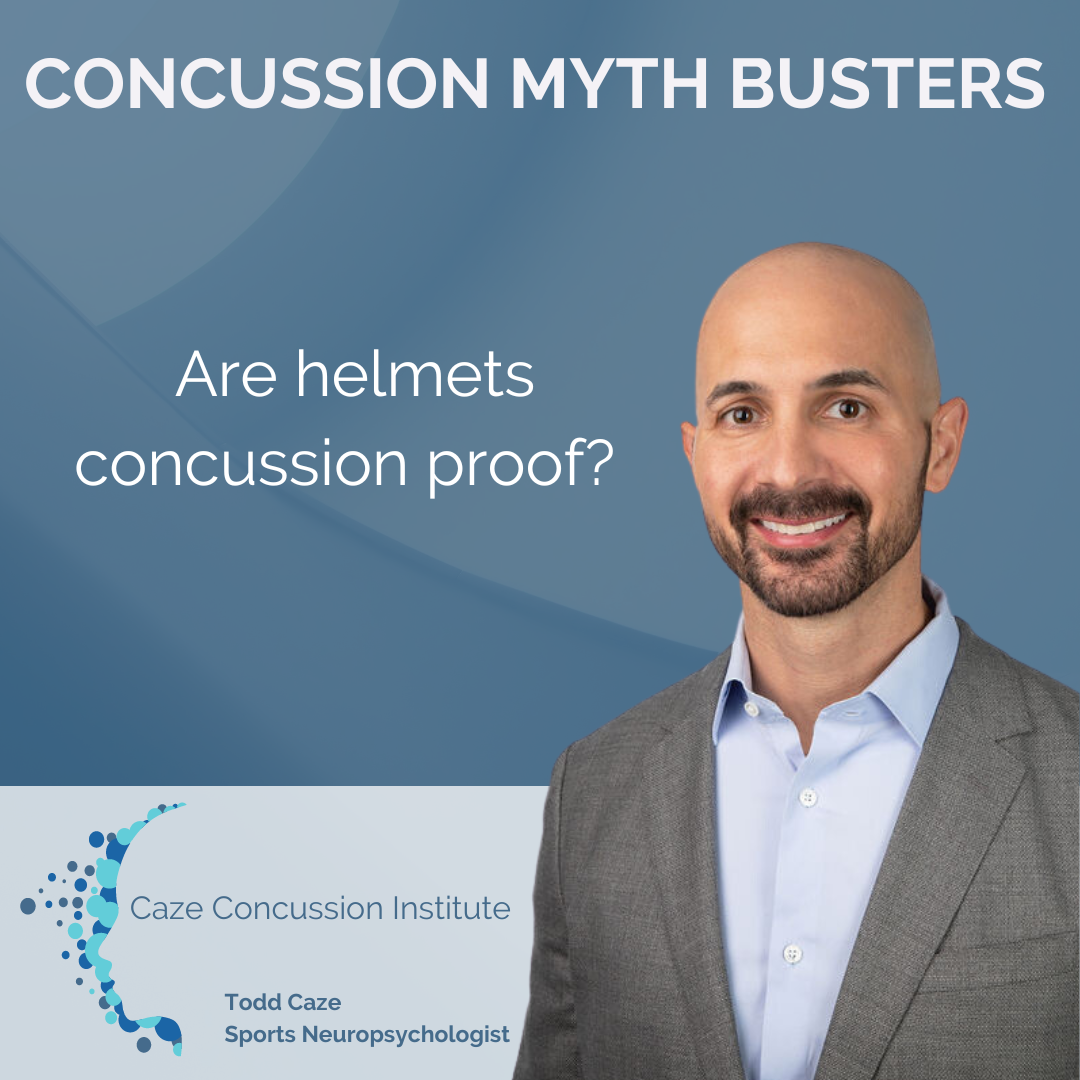 CONCUSSION MYTH BUSTERS

Are helmets concussion proof?

Caze Concussion Institute

Todd Caze
Sports Neuropsychologist